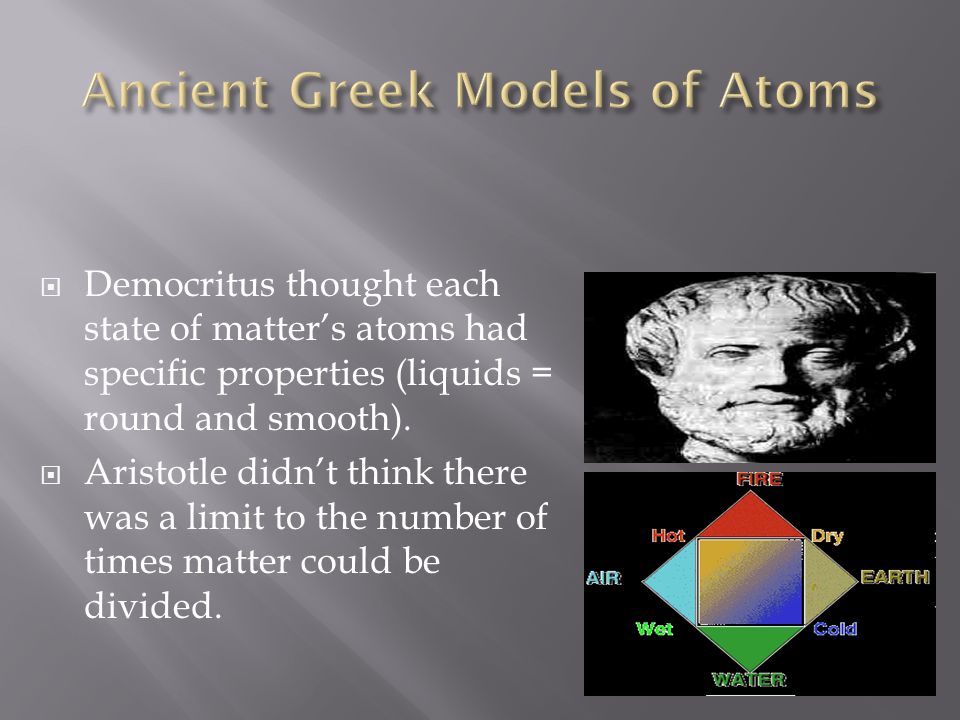 Ancient Greek Models of Atoms

Democritus thought each state of matter's atoms had specific properties (liquids = round and smooth).

Aristotle didn't think there was a limit to the number of times matter could be divided.

FIRE
Hot
Dry
AIR
EARTH
Wet
Cold
WATER